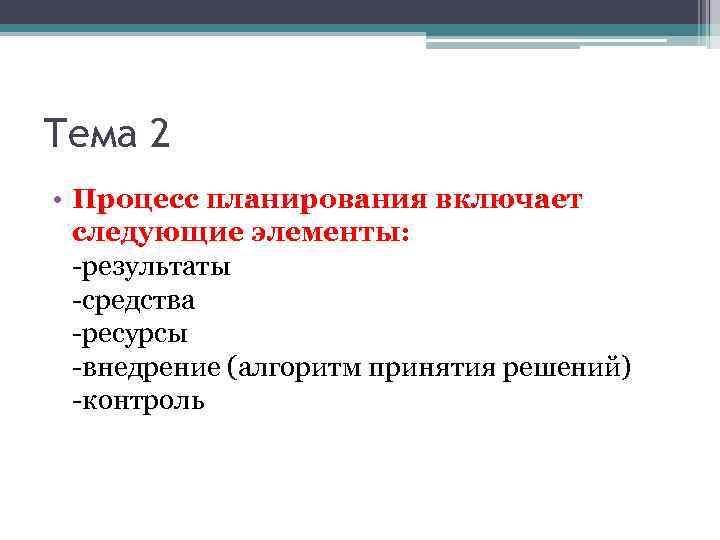 Тема 2

• Процесс планирования включает следующие элементы:
-результаты
-средства
-ресурсы
-внедрение (алгоритм принятия решений)
-контроль